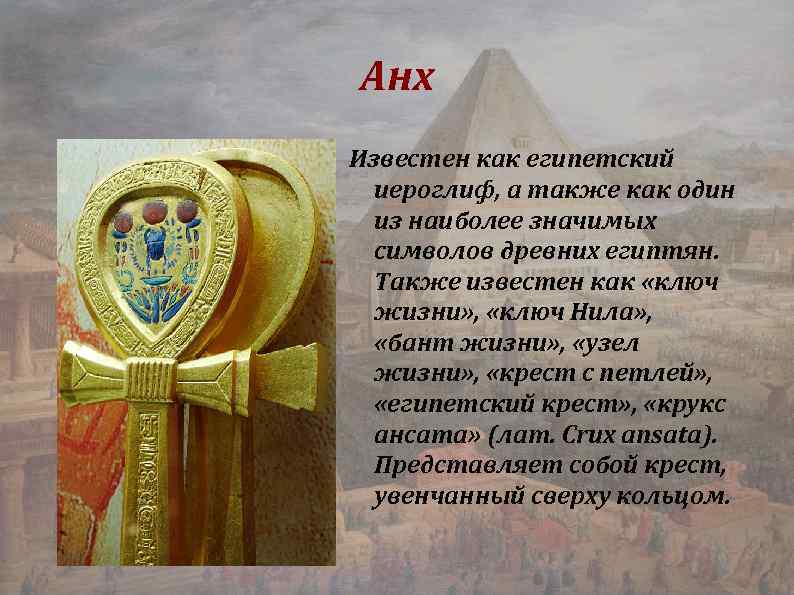 Анх

Известен как египетский иероглиф, а также как один из наиболее значимых символов древних египтян. Также известен как «ключ жизни», «ключ Нила», «бант жизни», «узел жизни», «крест с петлей», «египетский крест», «крукс ансата» (лат. Crux ansata). Представляет собой крест, увенчанный сверху кольцом.